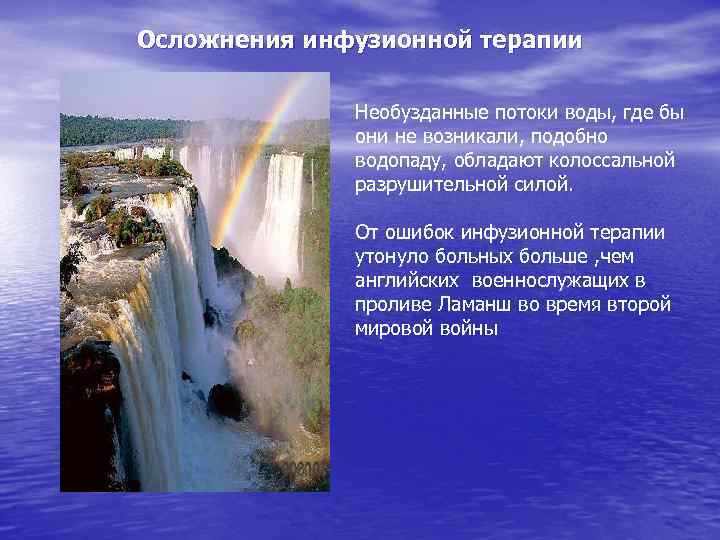 Осложнения инфузионной терапии

Необузданные потоки воды, где бы они не возникали, подобно водопаду, обладают колоссальной разрушительной силой.

От ошибок инфузионной терапии утонуло больных больше ,чем английских  военнослужащих в проливе Ламанш во время второй мировой войны